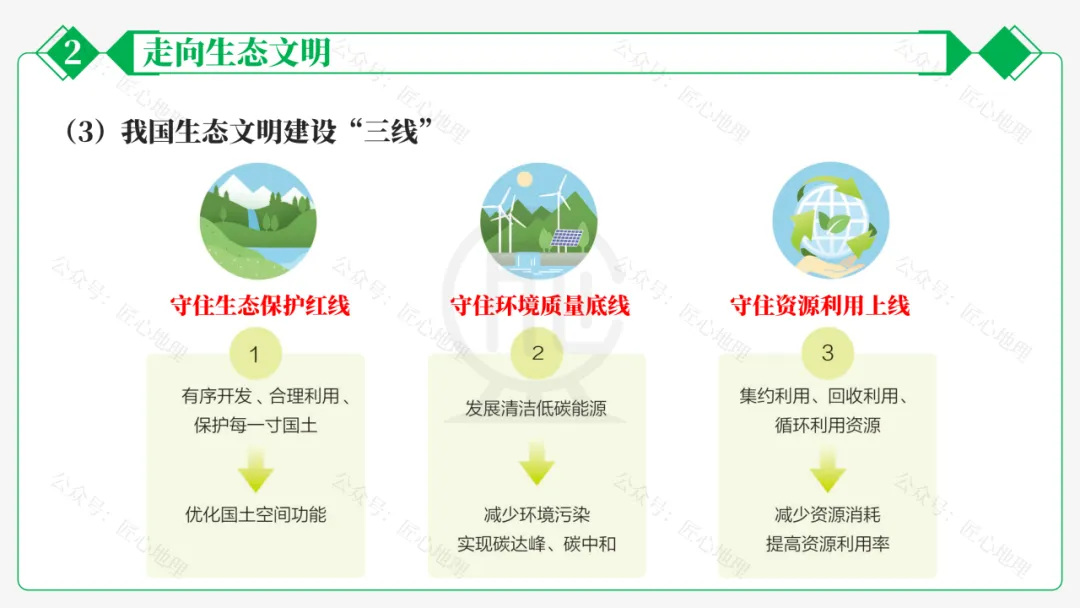 2 走向生态文明

（3）我国生态文明建设“三线”

守住生态保护红线

1

有序开发、合理利用、保护每一寸国土

优化国土空间功能

守住环境质量底线

2

发展清洁低碳能源

减少环境污染
实现碳达峰、碳中和

守住资源利用上线

3

集约利用、回收利用、循环利用资源

减少资源消耗
提高资源利用率

公众号：匠心地理